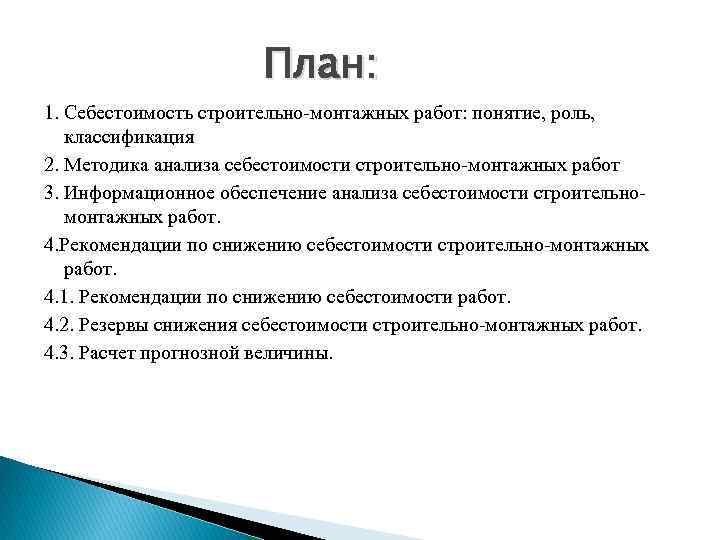 План:

1. Себестоимость строительно-монтажных работ: понятие, роль, классификация

2. Методика анализа себестоимости строительно-монтажных работ

3. Информационное обеспечение анализа себестоимости строительно-монтажных работ.

4.Рекомендации по снижению себестоимости строительно-монтажных работ.

4.1. Рекомендации по снижению себестоимости работ.

4.2. Резервы снижения себестоимости строительно-монтажных работ.

4.3. Расчет прогнозной величины.